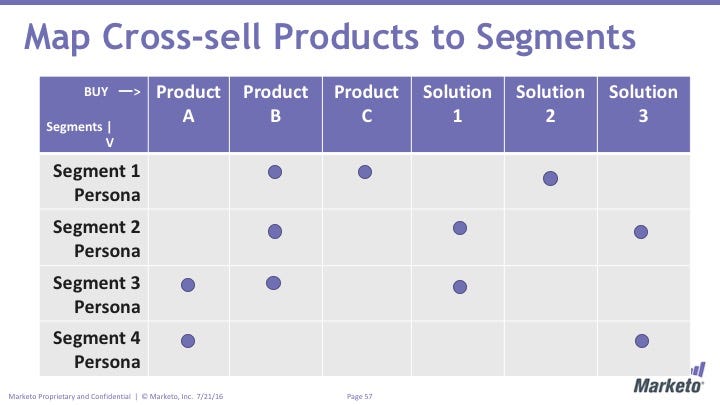 Map Cross-sell Products to Segments

| BUY —> Segments \| V | Product A | Product B | Product C | Solution 1 | Solution 2 | Solution 3 |
|---|---|---|---|---|---|---|
| Segment 1 Persona | | ● | ● | | ● | |
| Segment 2 Persona | | ● | | ● | | ● |
| Segment 3 Persona | ● | ● | | ● | | |
| Segment 4 Persona | ● | | | | | ● |

Marketo Proprietary and Confidential | © Marketo, Inc. 7/21/16

Page 57

Marketo